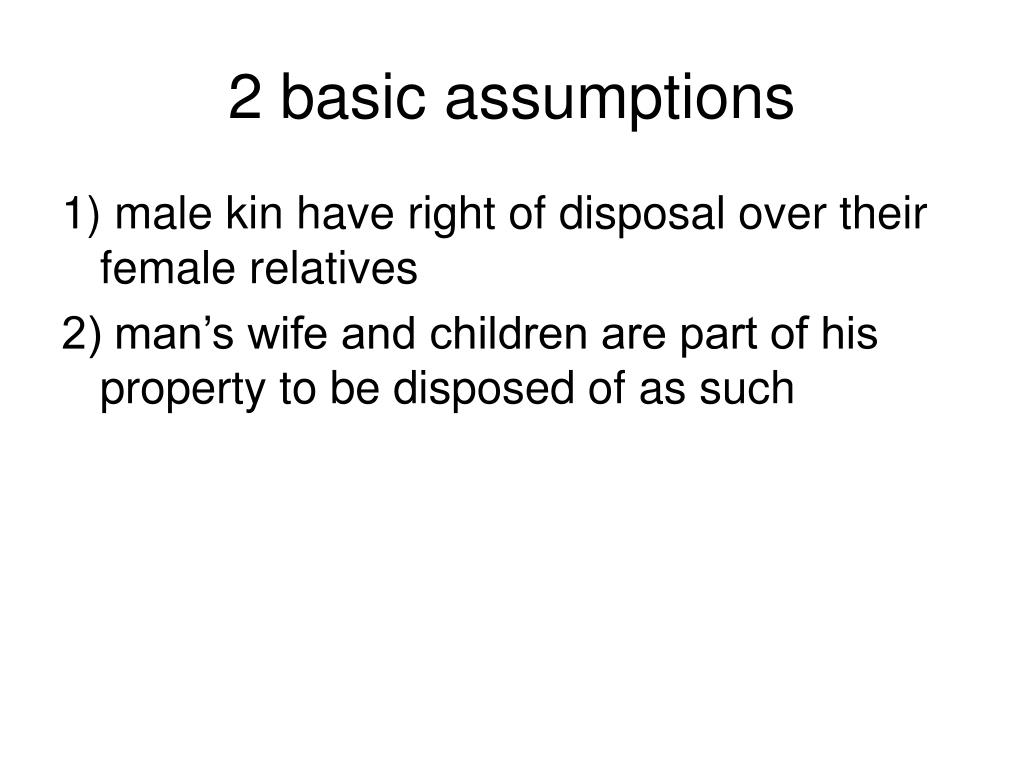 2 basic assumptions

1) male kin have right of disposal over their female relatives

2) man’s wife and children are part of his property to be disposed of as such